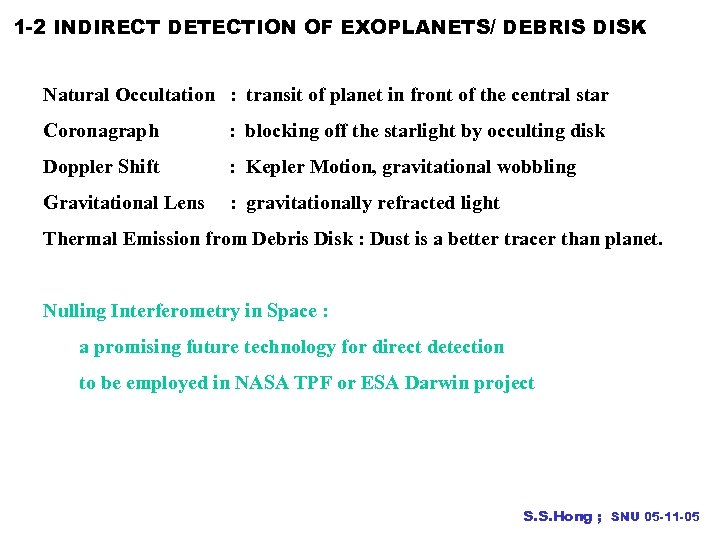 1-2 INDIRECT DETECTION OF EXOPLANETS/ DEBRIS DISK

Natural Occultation : transit of planet in front of the central star

Coronagraph : blocking off the starlight by occulting disk

Doppler Shift : Kepler Motion, gravitational wobbling

Gravitational Lens : gravitationally refracted light

Thermal Emission from Debris Disk : Dust is a better tracer than planet.

Nulling Interferometry in Space :

a promising future technology for direct detection

to be employed in NASA TPF or ESA Darwin project

S.S.Hong ; SNU 05-11-05